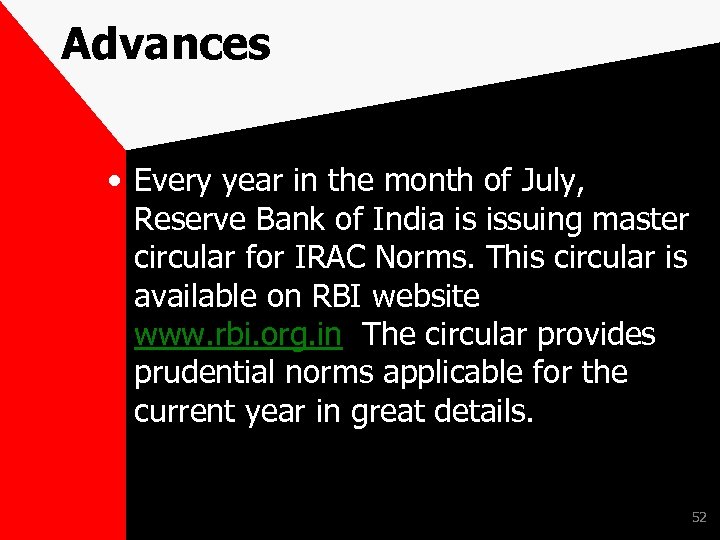 Advances

• Every year in the month of July, Reserve Bank of India is issuing master circular for IRAC Norms. This circular is available on RBI website www.rbi.org.in The circular provides prudential norms applicable for the current year in great details.

52